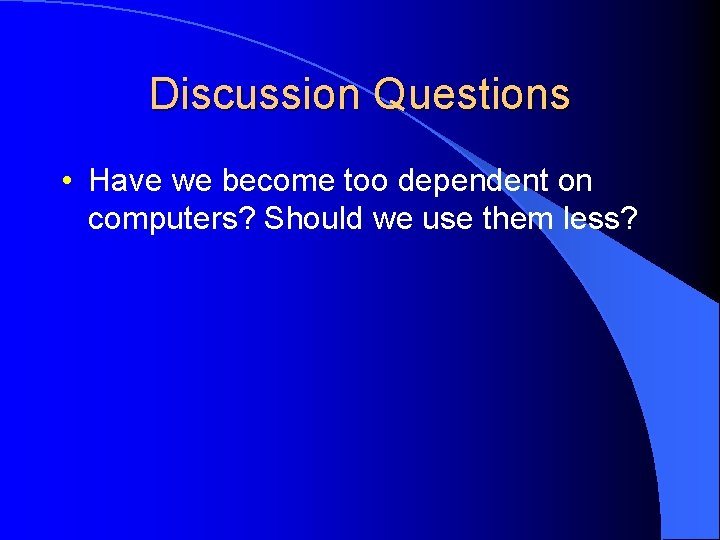 Discussion Questions

• Have we become too dependent on computers? Should we use them less?